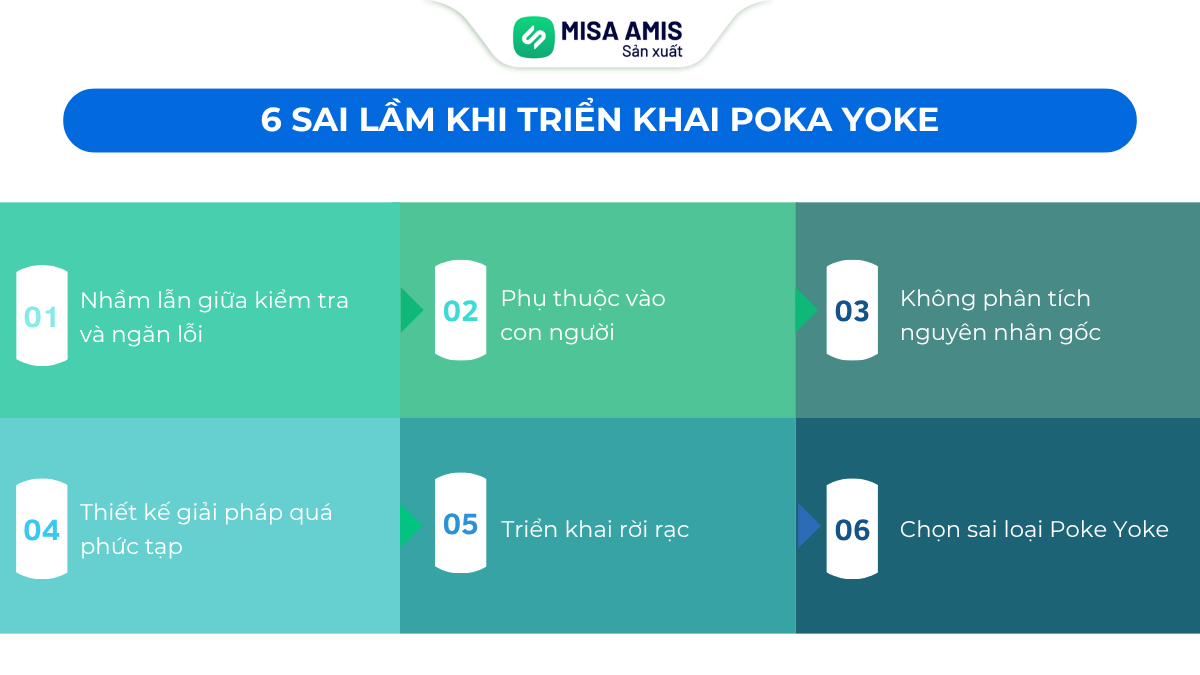 MISA AMIS
Sản xuất

6 SAI LẦM KHI TRIỂN KHAI POKA YOKE

01 Nhầm lẫn giữa kiểm tra và ngăn lỗi

02 Phụ thuộc vào con người

03 Không phân tích nguyên nhân gốc

04 Thiết kế giải pháp quá phức tạp

05 Triển khai rời rạc

06 Chọn sai loại Poke Yoke